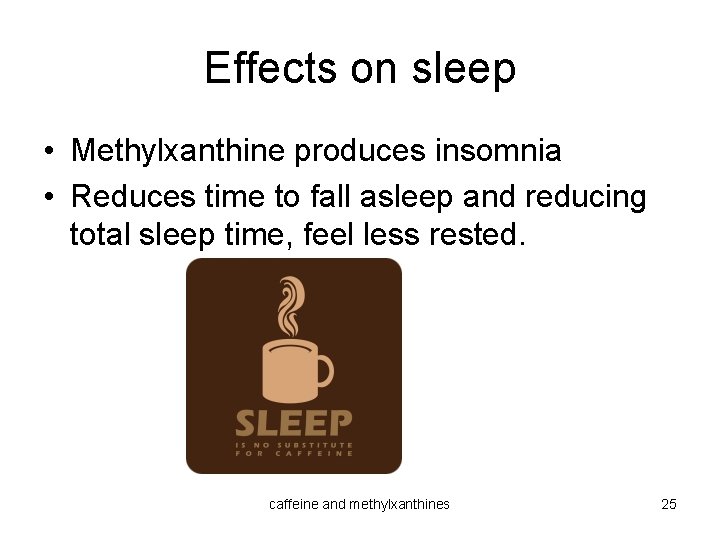 Effects on sleep

• Methylxanthine produces insomnia
• Reduces time to fall asleep and reducing total sleep time, feel less rested.

SLEEP
IS NO SUBSTITUTE FOR CAFFEINE

caffeine and methylxanthines

25